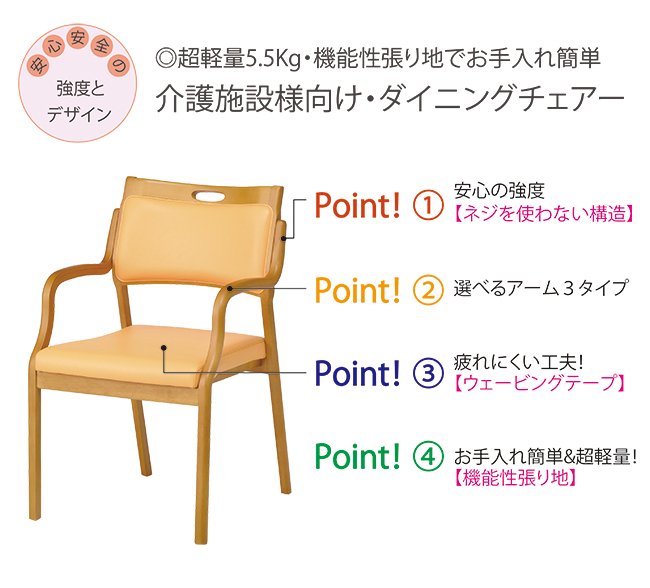 安心安全の
強度と
デザイン

◎超軽量5.5Kg・機能性張り地でお手入れ簡単
介護施設様向け・ダイニングチェアー

Point! ① 安心の強度
【ネジを使わない構造】

Point! ② 選べるアーム３タイプ

Point! ③ 疲れにくい工夫!
【ウェービングテープ】

Point! ④ お手入れ簡単&超軽量!
【機能性張り地】